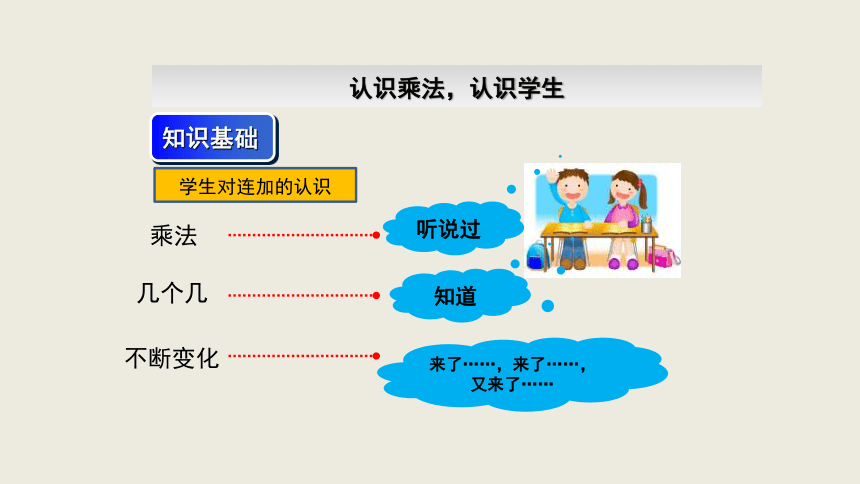 认识乘法，认识学生

知识基础

学生对连加的认识

乘法

听说过

几个几

知道

不断变化

来了……，来了……，又来了……